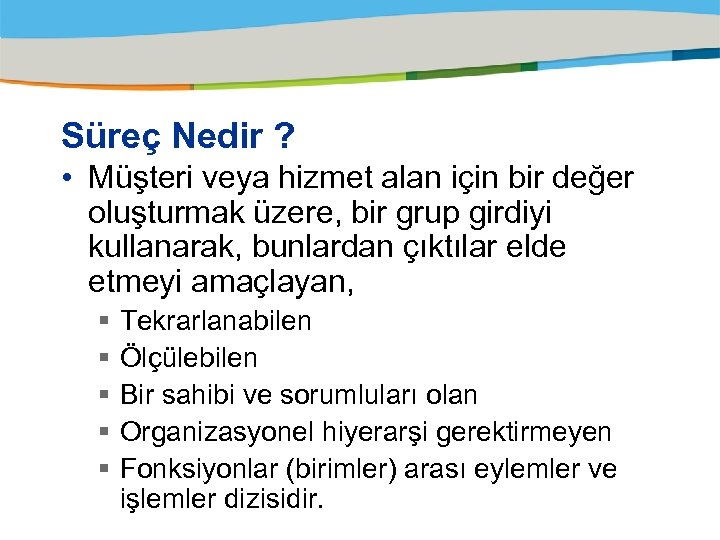 Süreç Nedir ?

• Müşteri veya hizmet alan için bir değer oluşturmak üzere, bir grup girdiyi kullanarak, bunlardan çıktılar elde etmeyi amaçlayan,

▪ Tekrarlanabilen
▪ Ölçülebilen
▪ Bir sahibi ve sorumluları olan
▪ Organizasyonel hiyerarşi gerektirmeyen
▪ Fonksiyonlar (birimler) arası eylemler ve işlemler dizisidir.